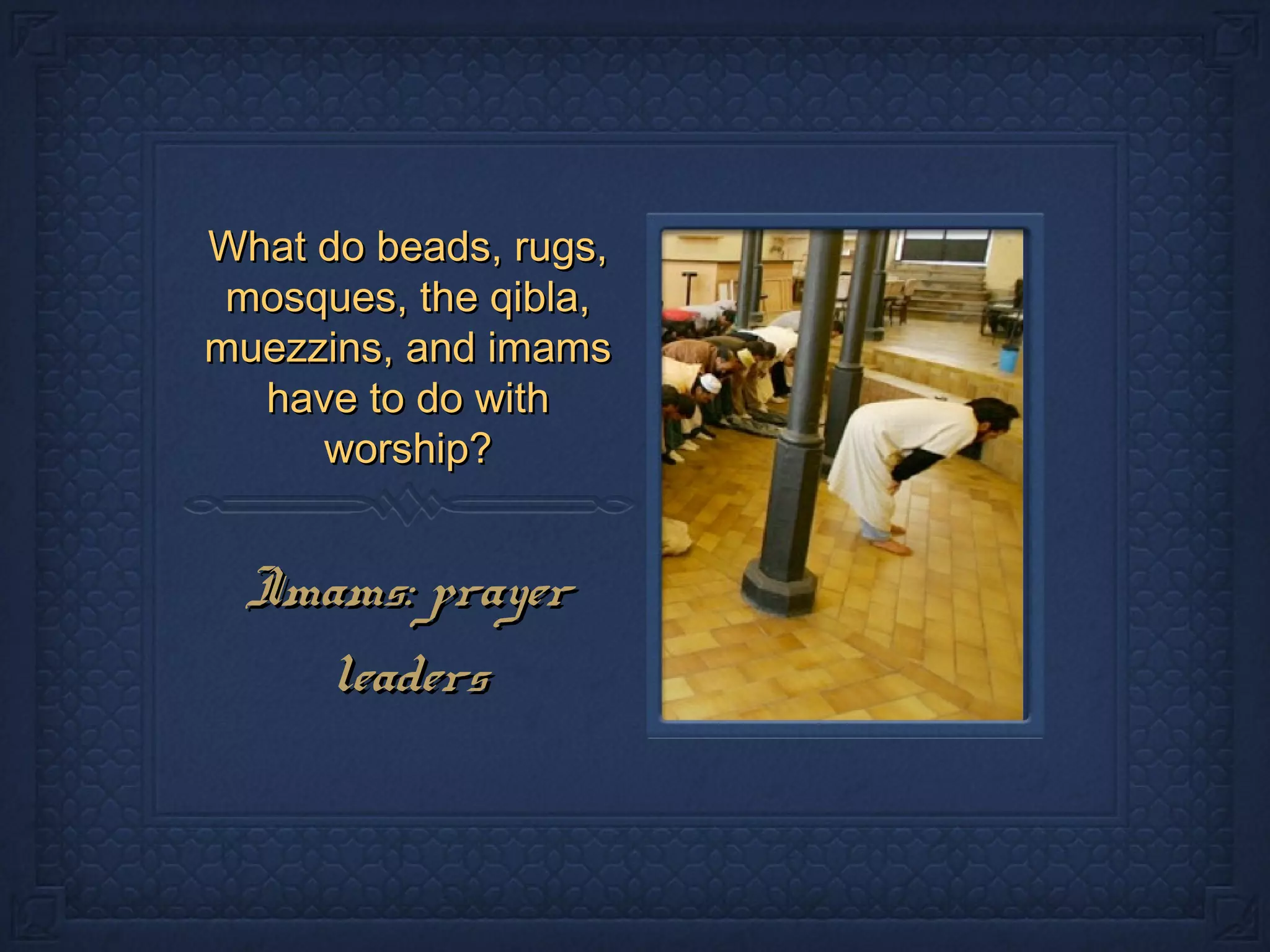 What do beads, rugs, mosques, the qibla, muezzins, and imams have to do with worship?

Imams: prayer leaders